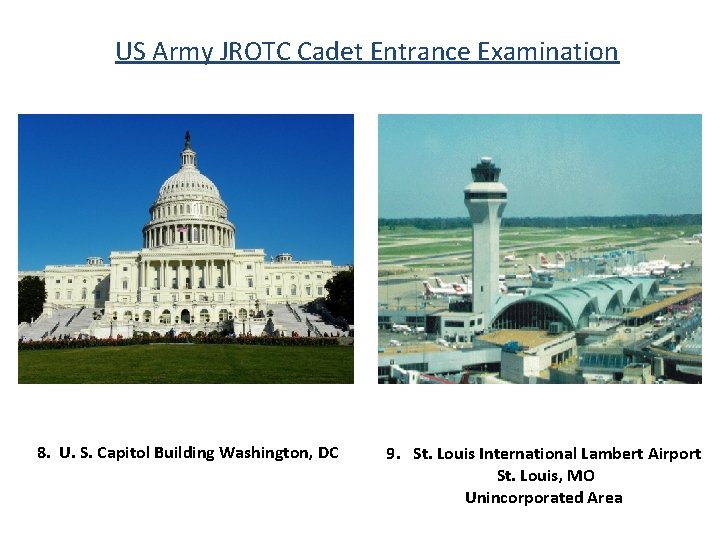 US Army JROTC Cadet Entrance Examination

8. U. S. Capitol Building Washington, DC

9. St. Louis International Lambert Airport
St. Louis, MO
Unincorporated Area